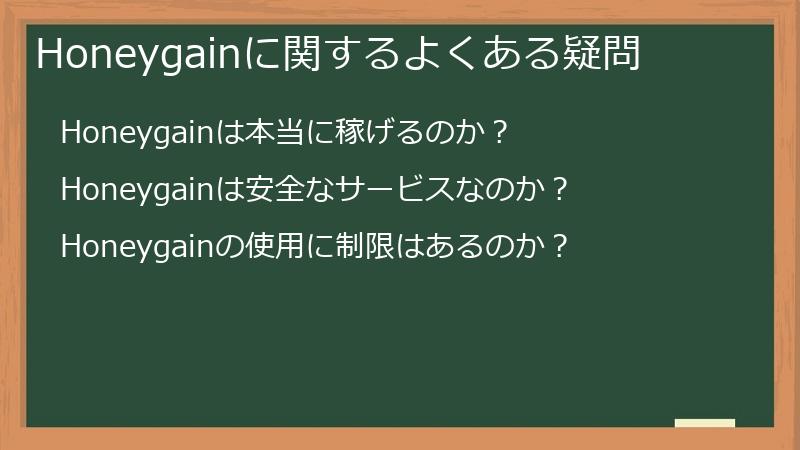 Honeygainに関するよくある疑問

Honeygainは本当に稼げるのか？

Honeygainは安全なサービスなのか？

Honeygainの使用に制限はあるのか？